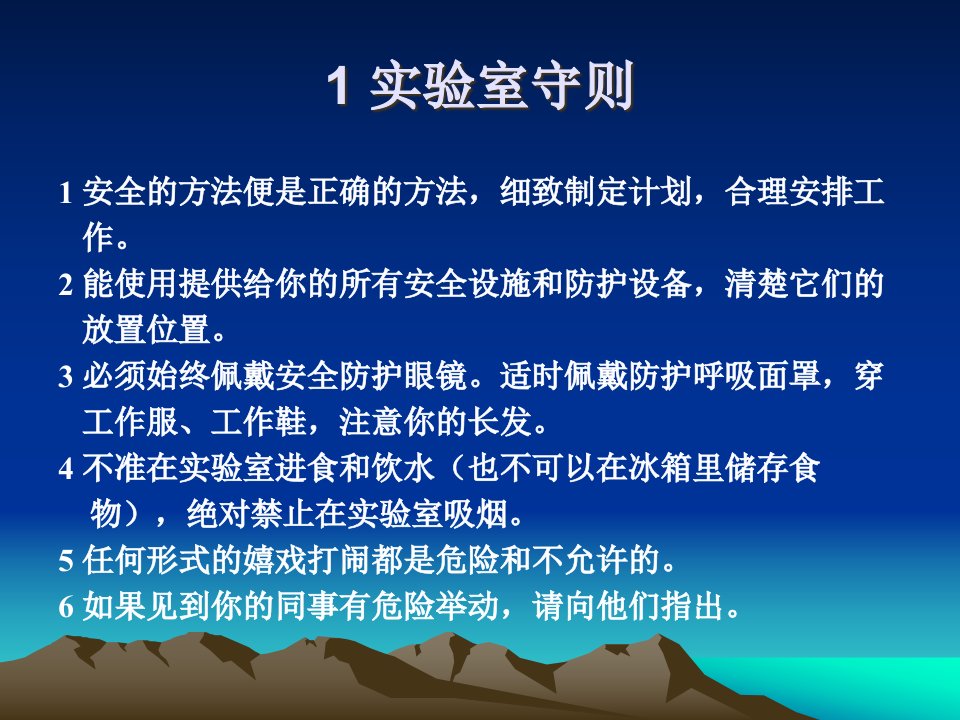 1 实验室守则

1 安全的方法便是正确的方法，细致制定计划，合理安排工作。

2 能使用提供给你的所有安全设施和防护设备，清楚它们的放置位置。

3 必须始终佩戴安全防护眼镜。适时佩戴防护呼吸面罩，穿工作服、工作鞋，注意你的长发。

4 不准在实验室进食和饮水（也不可以在冰箱里储存食物），绝对禁止在实验室吸烟。

5 任何形式的嬉戏打闹都是危险和不允许的。

6 如果见到你的同事有危险举动，请向他们指出。